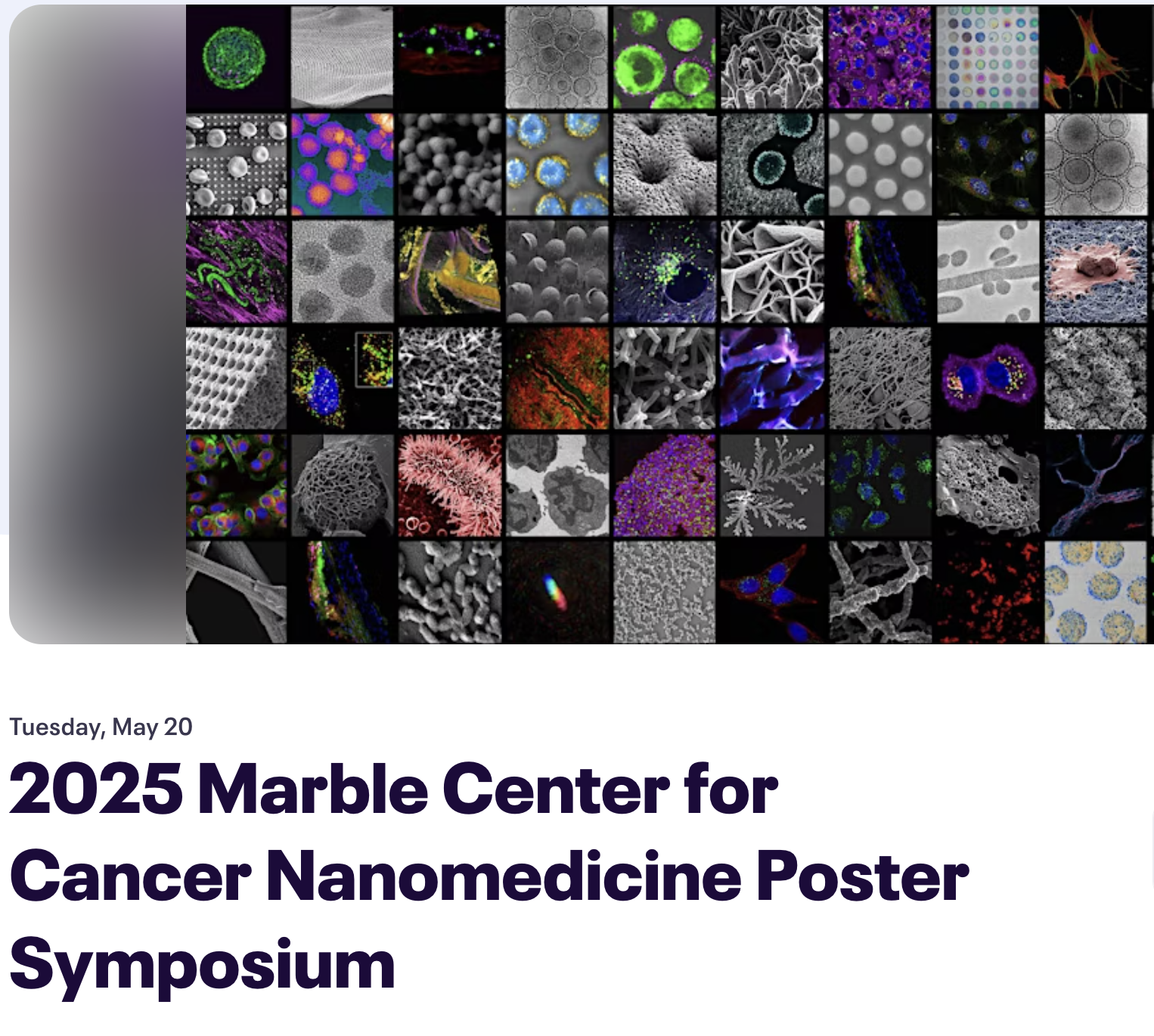 Tuesday, May 20

2025 Marble Center for Cancer Nanomedicine Poster Symposium